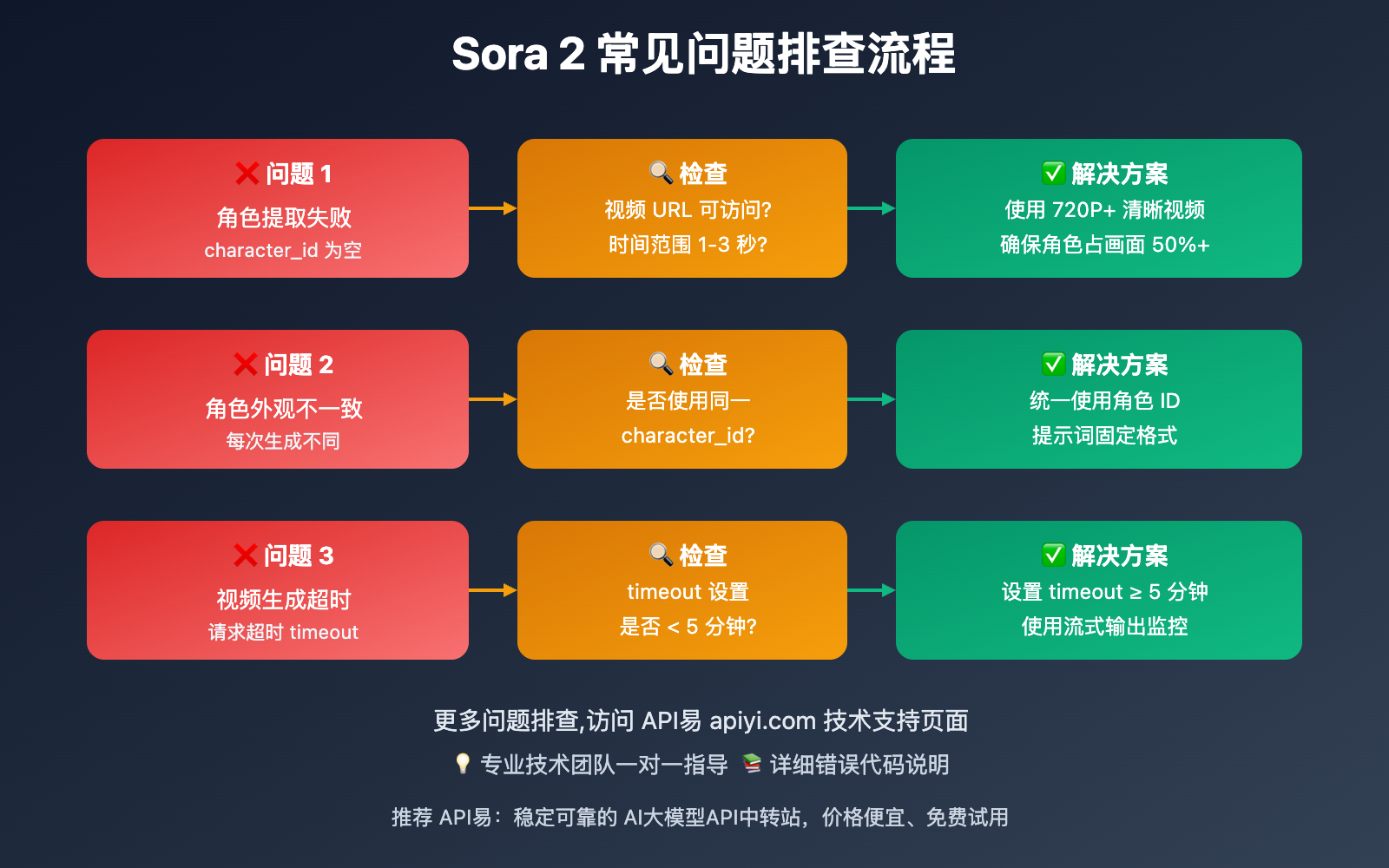 Sora 2 常见问题排查流程

❌ 问题 1
角色提取失败
character_id 为空

🔍 检查
视频 URL 可访问?
时间范围 1-3 秒?

✅ 解决方案
使用 720P+ 清晰视频
确保角色占画面 50%+

❌ 问题 2
角色外观不一致
每次生成不同

🔍 检查
是否使用同一
character_id?

✅ 解决方案
统一使用角色 ID
提示词固定格式

❌ 问题 3
视频生成超时
请求超时 timeout

🔍 检查
timeout 设置
是否 < 5 分钟?

✅ 解决方案
设置 timeout ≥ 5 分钟
使用流式输出监控

更多问题排查,访问 API易 apiyi.com 技术支持页面

💡 专业技术团队一对一指导 📚 详细错误代码说明

推荐 API易：稳定可靠的 AI大模型API中转站，价格便宜、免费试用